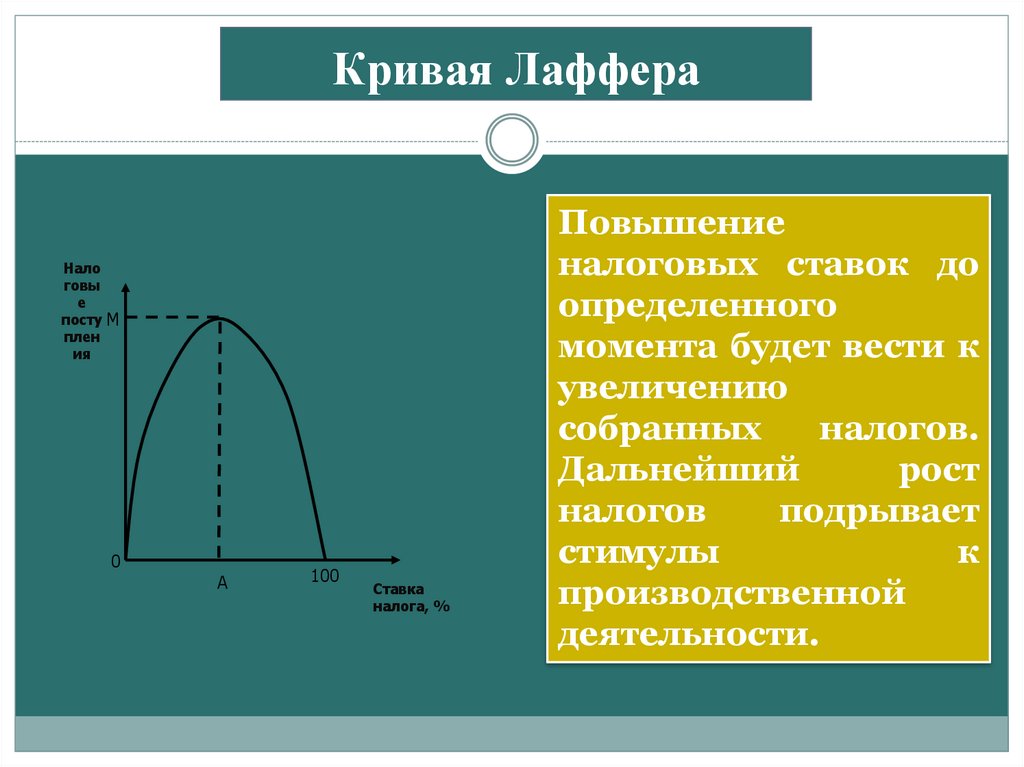 Кривая Лаффера

Нало говы е посту пления

М

0

А

100

Ставка налога, %

Повышение налоговых ставок до определенного момента будет вести к увеличению собранных налогов. Дальнейший рост налогов подрывает стимулы к производственной деятельности.